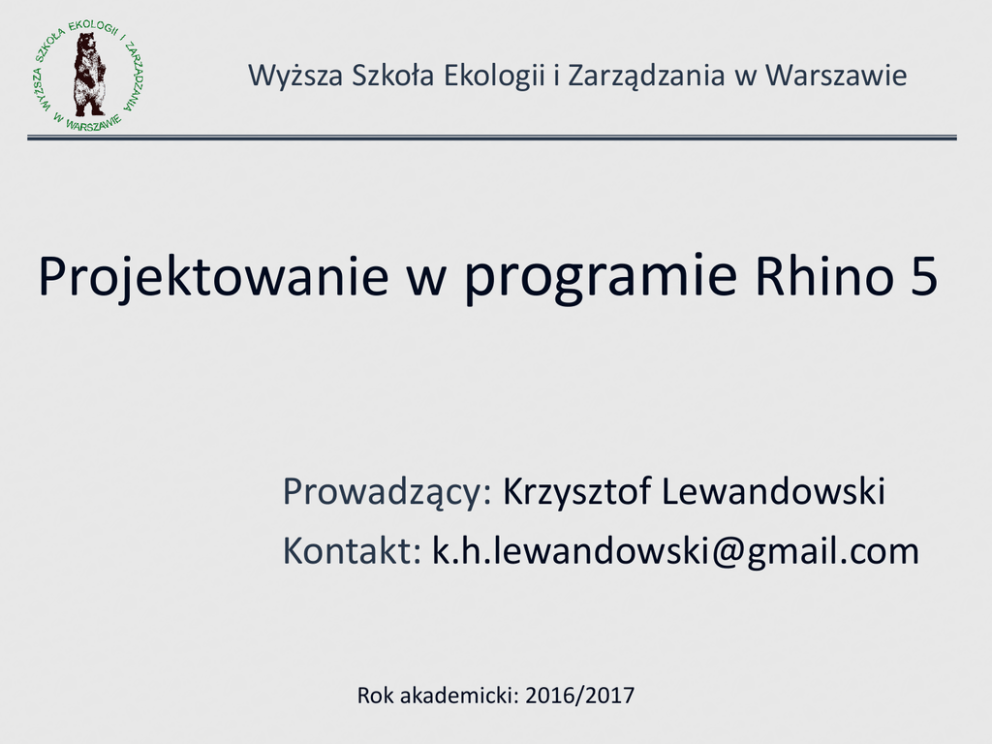 WYŻSZA SZKOŁA EKOLOGII I ZARZĄDZANIA W WARSZAWIE

Wyższa Szkoła Ekologii i Zarządzania w Warszawie

Projektowanie w programie Rhino 5

Prowadzący: Krzysztof Lewandowski
Kontakt: k.h.lewandowski@gmail.com

Rok akademicki: 2016/2017